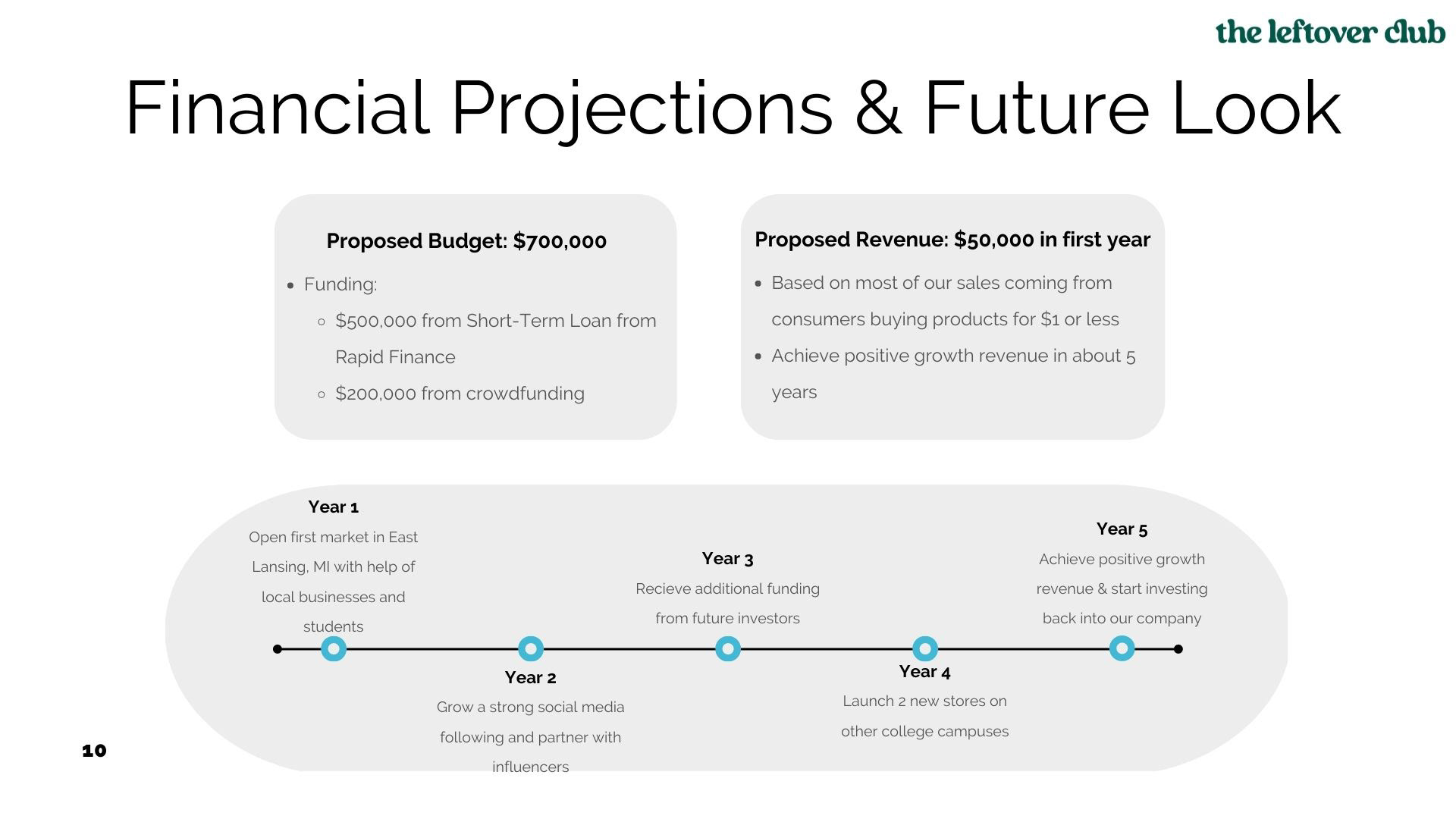 the leftover club

Financial Projections & Future Look

Proposed Budget: $700,000

- Funding:
  - $500,000 from Short-Term Loan from Rapid Finance
  - $200,000 from crowdfunding

Proposed Revenue: $50,000 in first year

- Based on most of our sales coming from consumers buying products for $1 or less
- Achieve positive growth revenue in about 5 years

Year 1
Open first market in East Lansing, MI with help of local businesses and students

Year 2
Grow a strong social media following and partner with influencers

Year 3
Recieve additional funding from future investors

Year 4
Launch 2 new stores on other college campuses

Year 5
Achieve positive growth revenue & start investing back into our company

10